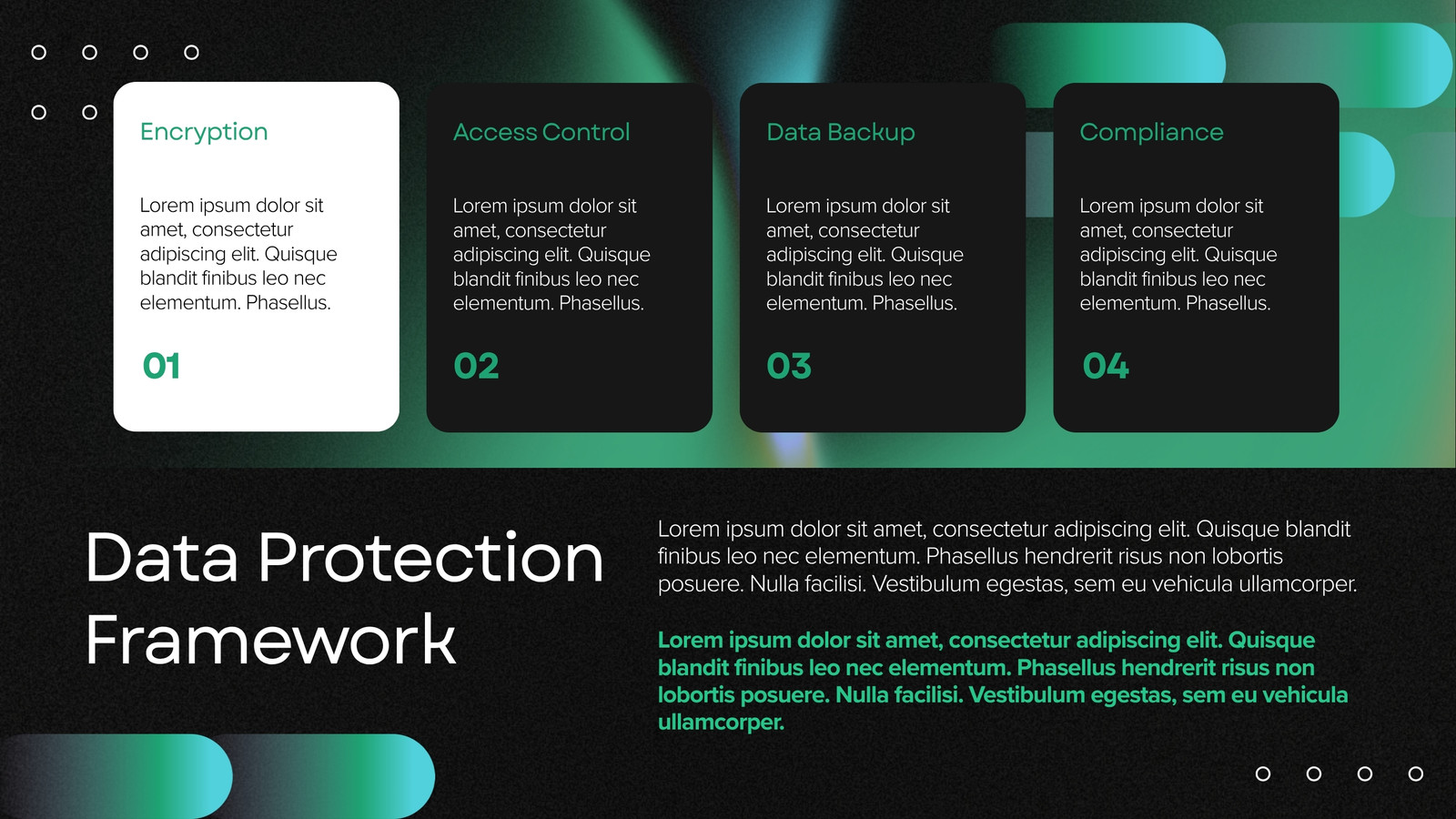 Encryption

Lorem ipsum dolor sit amet, consectetur adipiscing elit. Quisque blandit finibus leo nec elementum. Phasellus.

01

Access Control

Lorem ipsum dolor sit amet, consectetur adipiscing elit. Quisque blandit finibus leo nec elementum. Phasellus.

02

Data Backup

Lorem ipsum dolor sit amet, consectetur adipiscing elit. Quisque blandit finibus leo nec elementum. Phasellus.

03

Compliance

Lorem ipsum dolor sit amet, consectetur adipiscing elit. Quisque blandit finibus leo nec elementum. Phasellus.

04

Data Protection Framework

Lorem ipsum dolor sit amet, consectetur adipiscing elit. Quisque blandit finibus leo nec elementum. Phasellus hendrerit risus non lobortis posuere. Nulla facilisi. Vestibulum egestas, sem eu vehicula ullamcorper.

Lorem ipsum dolor sit amet, consectetur adipiscing elit. Quisque blandit finibus leo nec elementum. Phasellus hendrerit risus non lobortis posuere. Nulla facilisi. Vestibulum egestas, sem eu vehicula ullamcorper.